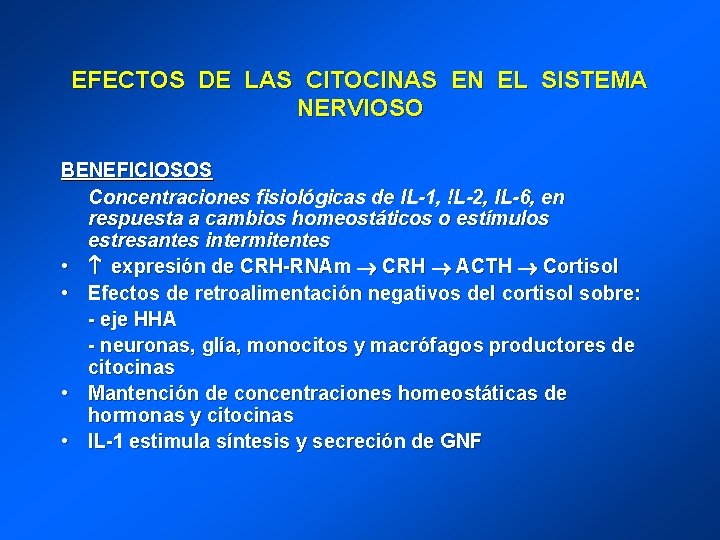 EFECTOS DE LAS CITOCINAS EN EL SISTEMA NERVIOSO

BENEFICIOSOS

Concentraciones fisiológicas de IL-1, !L-2, IL-6, en respuesta a cambios homeostáticos o estímulos estresantes intermitentes

• $\uparrow$ expresión de CRH-RNAm $\rightarrow$ CRH $\rightarrow$ ACTH $\rightarrow$ Cortisol

• Efectos de retroalimentación negativos del cortisol sobre:

- eje HHA

- neuronas, glía, monocitos y macrófagos productores de citocinas

• Mantención de concentraciones homeostáticas de hormonas y citocinas

• IL-1 estimula síntesis y secreción de GNF